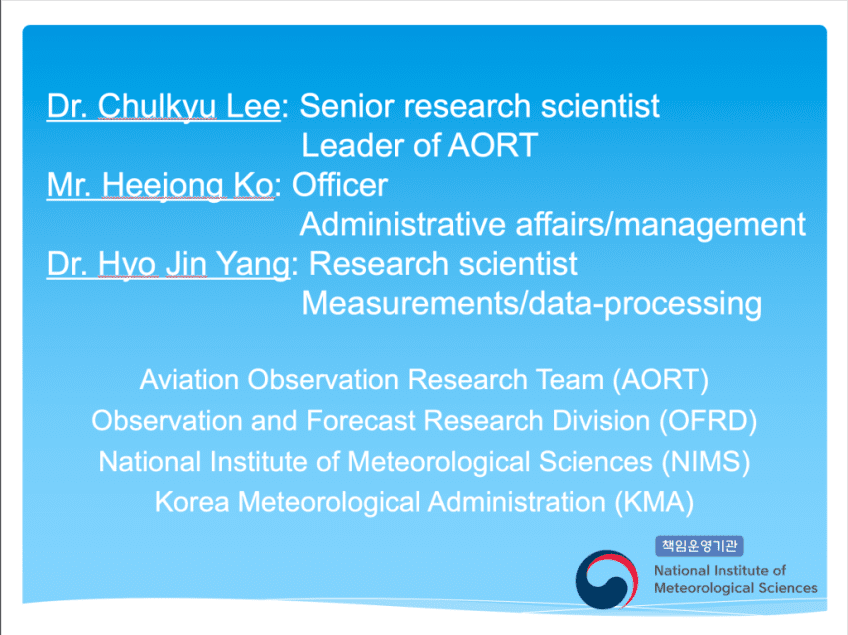 Dr. Chulkyu Lee: Senior research scientist
Leader of AORT
Mr. Heejong Ko: Officer
Administrative affairs/management
Dr. Hyo Jin Yang: Research scientist
Measurements/data-processing

Aviation Observation Research Team (AORT)
Observation and Forecast Research Division (OFRD)
National Institute of Meteorological Sciences (NIMS)
Korea Meteorological Administration (KMA)

책임운영기관
National Institute of Meteorological Sciences